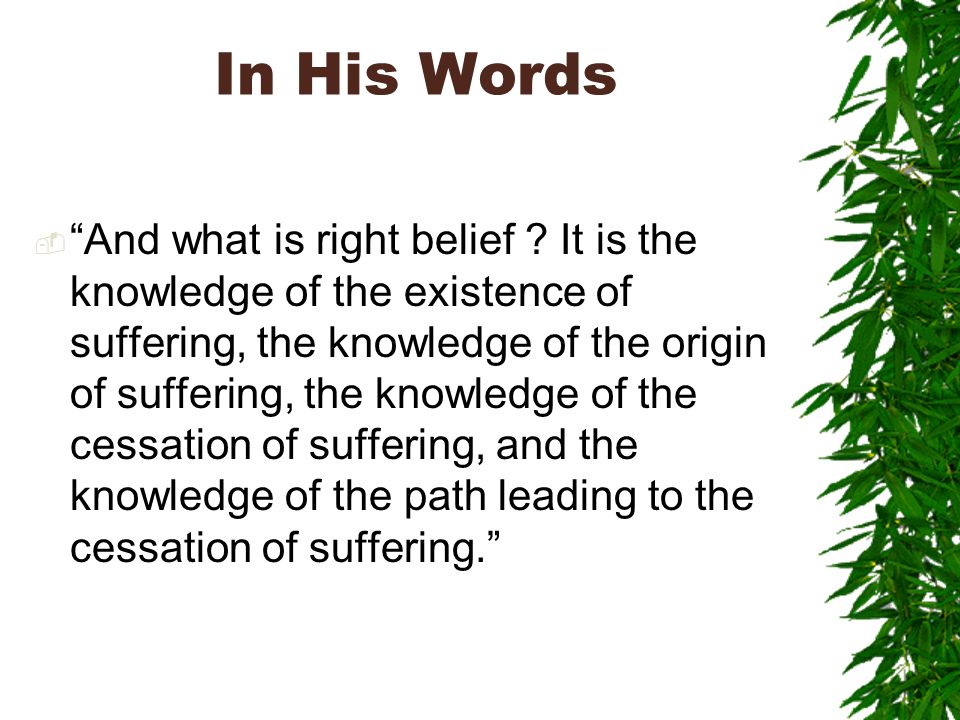 In His Words

“And what is right belief ? It is the knowledge of the existence of suffering, the knowledge of the origin of suffering, the knowledge of the cessation of suffering, and the knowledge of the path leading to the cessation of suffering.”